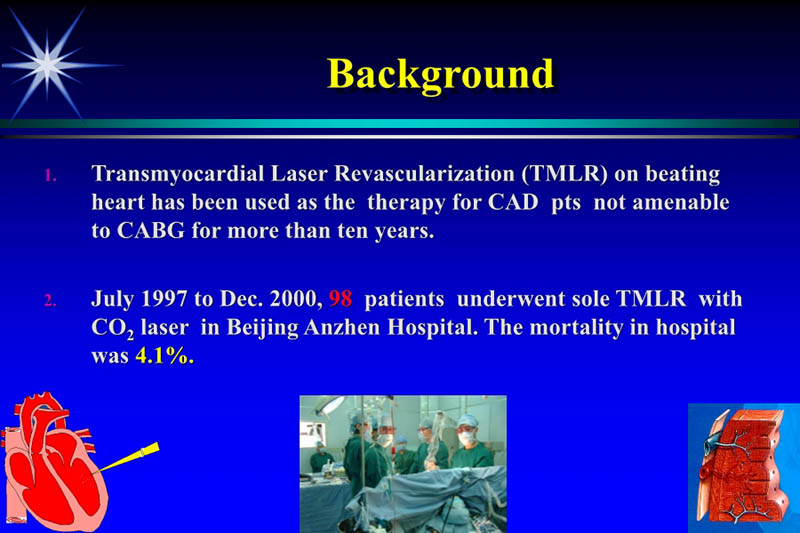 Background

1. Transmyocardial Laser Revascularization (TMLR) on beating heart has been used as the therapy for CAD pts not amenable to CABG for more than ten years.

2. July 1997 to Dec. 2000, 98 patients underwent sole TMLR with $CO_2$ laser in Beijing Anzhen Hospital. The mortality in hospital was 4.1%.